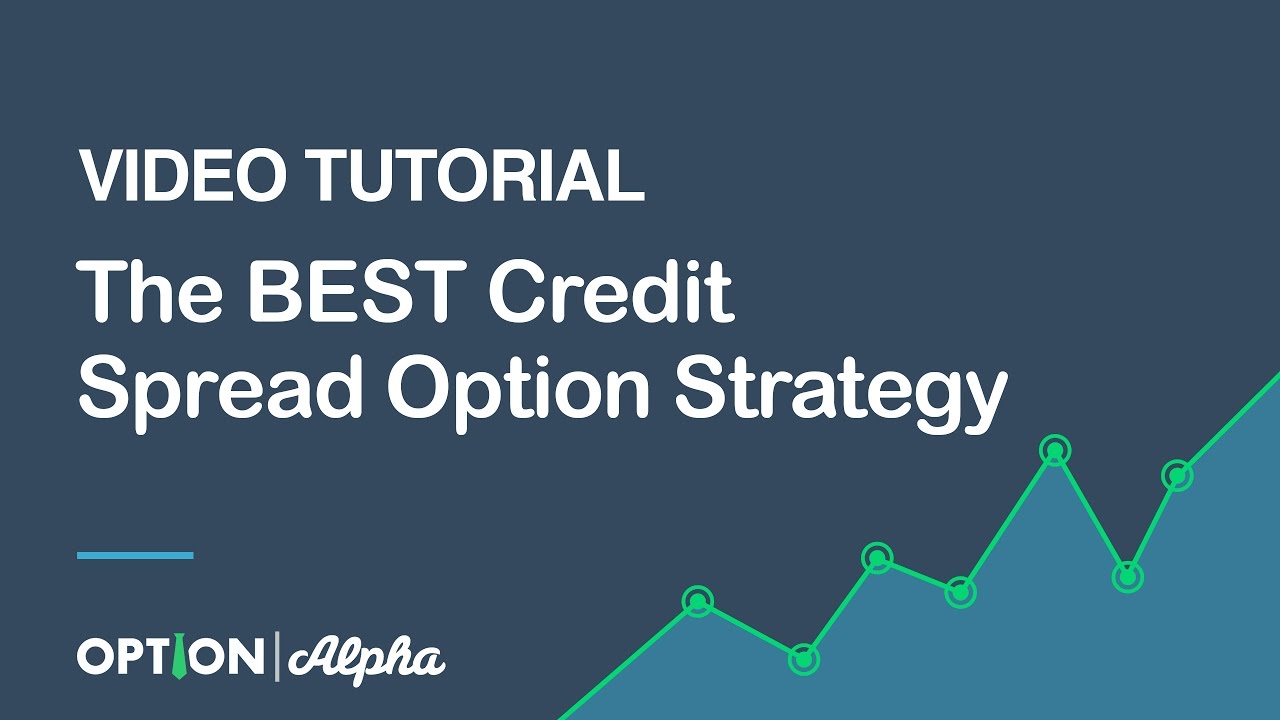 VIDEO TUTORIAL

The BEST Credit Spread Option Strategy

OPTION | Alpha